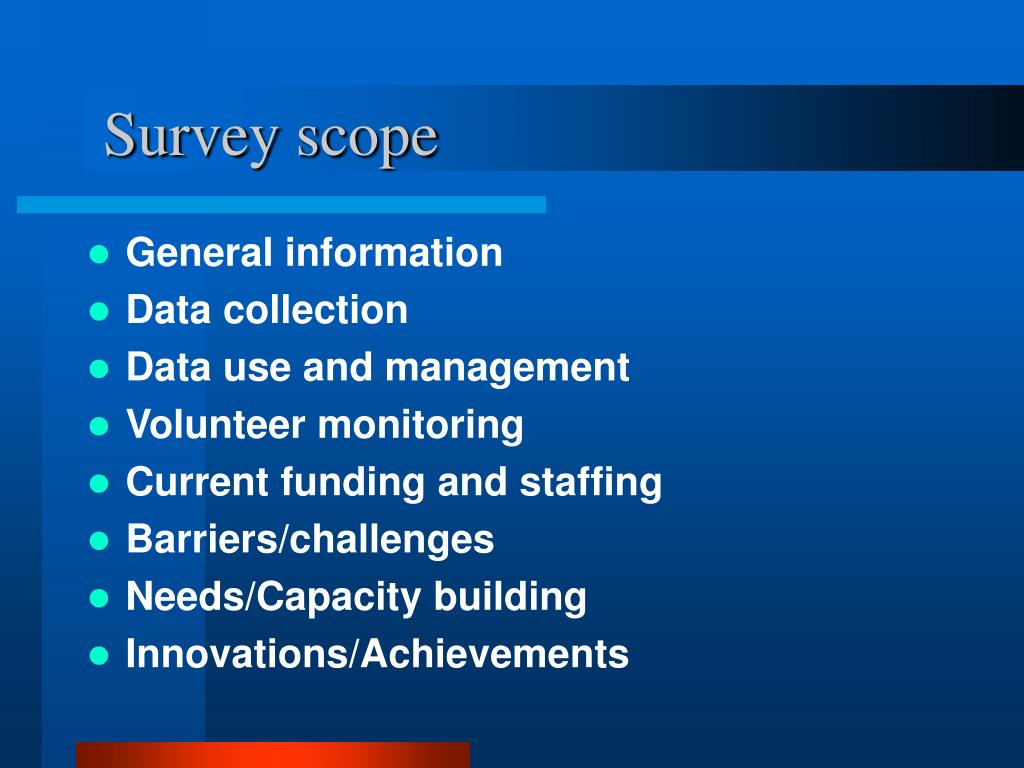 Survey scope

- General information
- Data collection
- Data use and management
- Volunteer monitoring
- Current funding and staffing
- Barriers/challenges
- Needs/Capacity building
- Innovations/Achievements